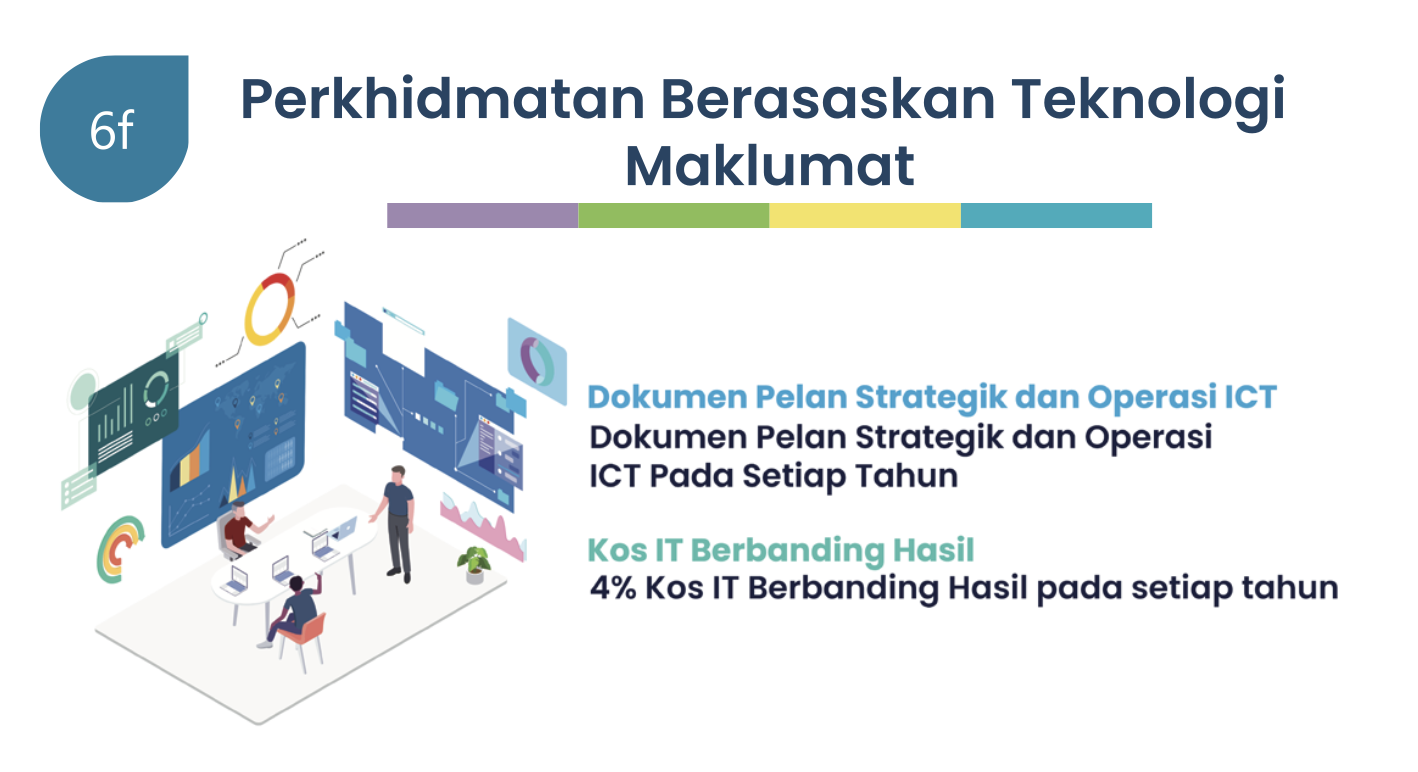 6f

Perkhidmatan Berasaskan Teknologi Maklumat

Dokumen Pelan Strategik dan Operasi ICT
Dokumen Pelan Strategik dan Operasi ICT Pada Setiap Tahun

Kos IT Berbanding Hasil
4% Kos IT Berbanding Hasil pada setiap tahun